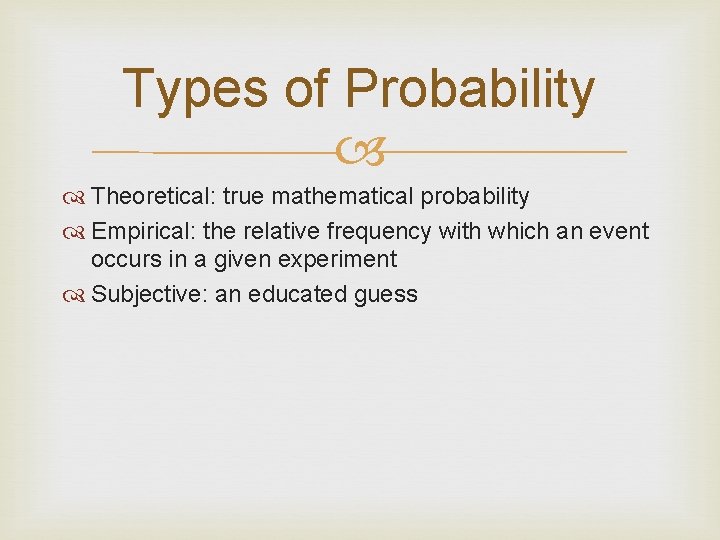 Types of Probability

Theoretical: true mathematical probability

Empirical: the relative frequency with which an event occurs in a given experiment

Subjective: an educated guess